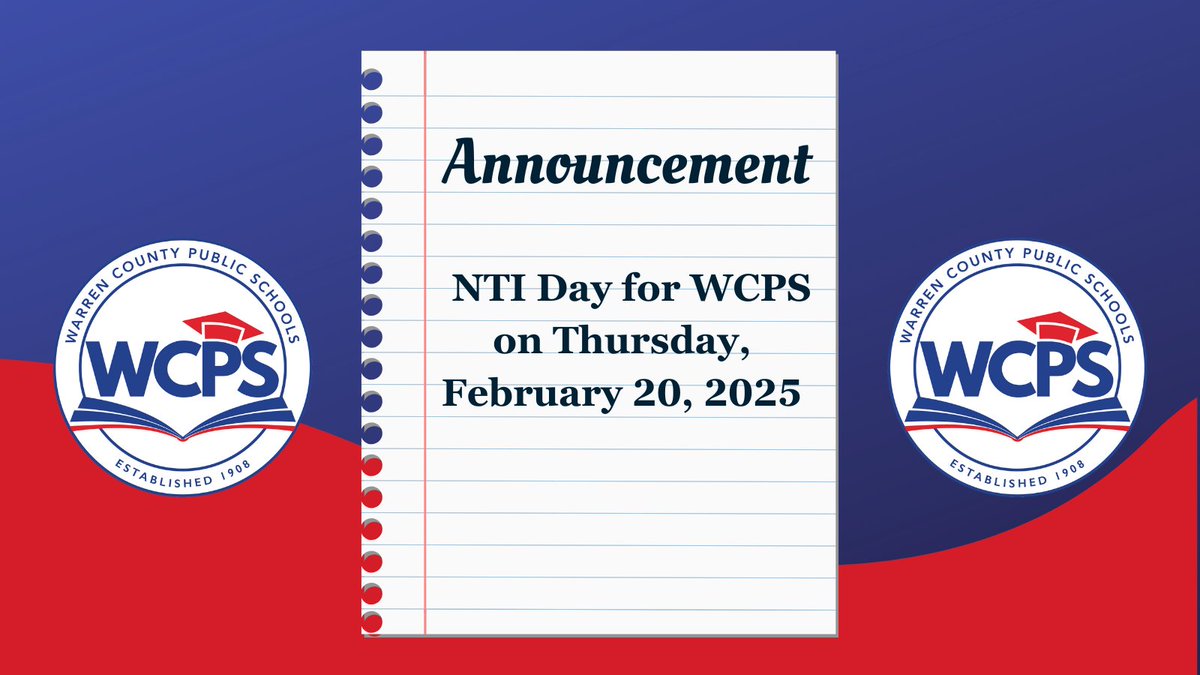 WARREN COUNTY PUBLIC SCHOOLS
WCPS
ESTABLISHED 1908

Announcement

NTI Day for WCPS on Thursday, February 20, 2025

WARREN COUNTY PUBLIC SCHOOLS
WCPS
ESTABLISHED 1908